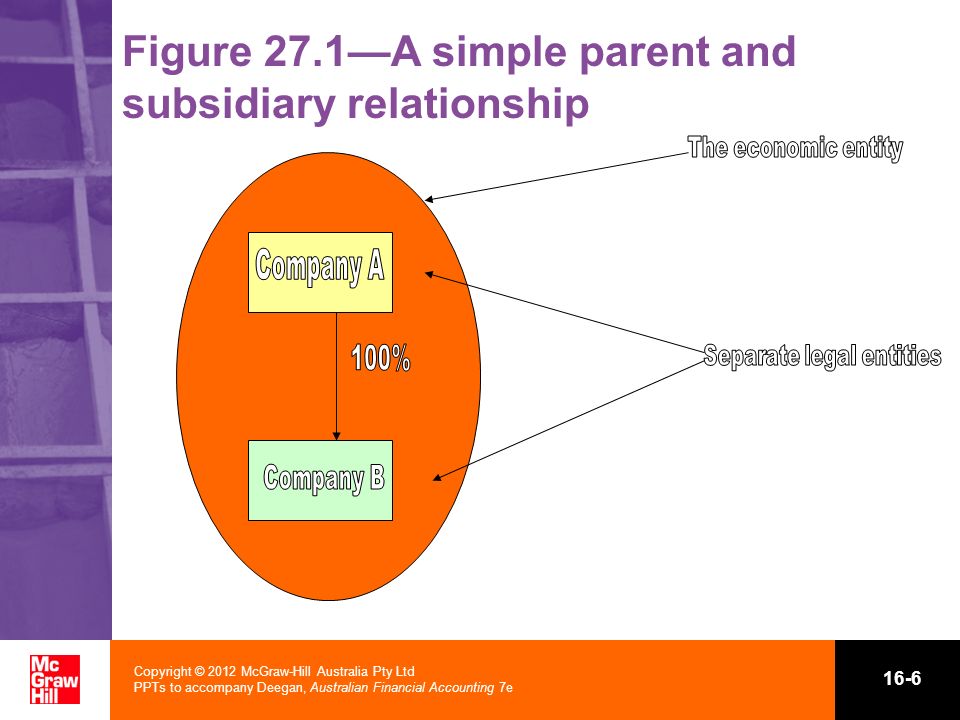 Figure 27.1—A simple parent and subsidiary relationship

The economic entity

Company A

100%

Separate legal entities

Company B

Mc
Graw
Hill

Copyright © 2012 McGraw-Hill Australia Pty Ltd
PPTs to accompany Deegan, Australian Financial Accounting 7e

16-6